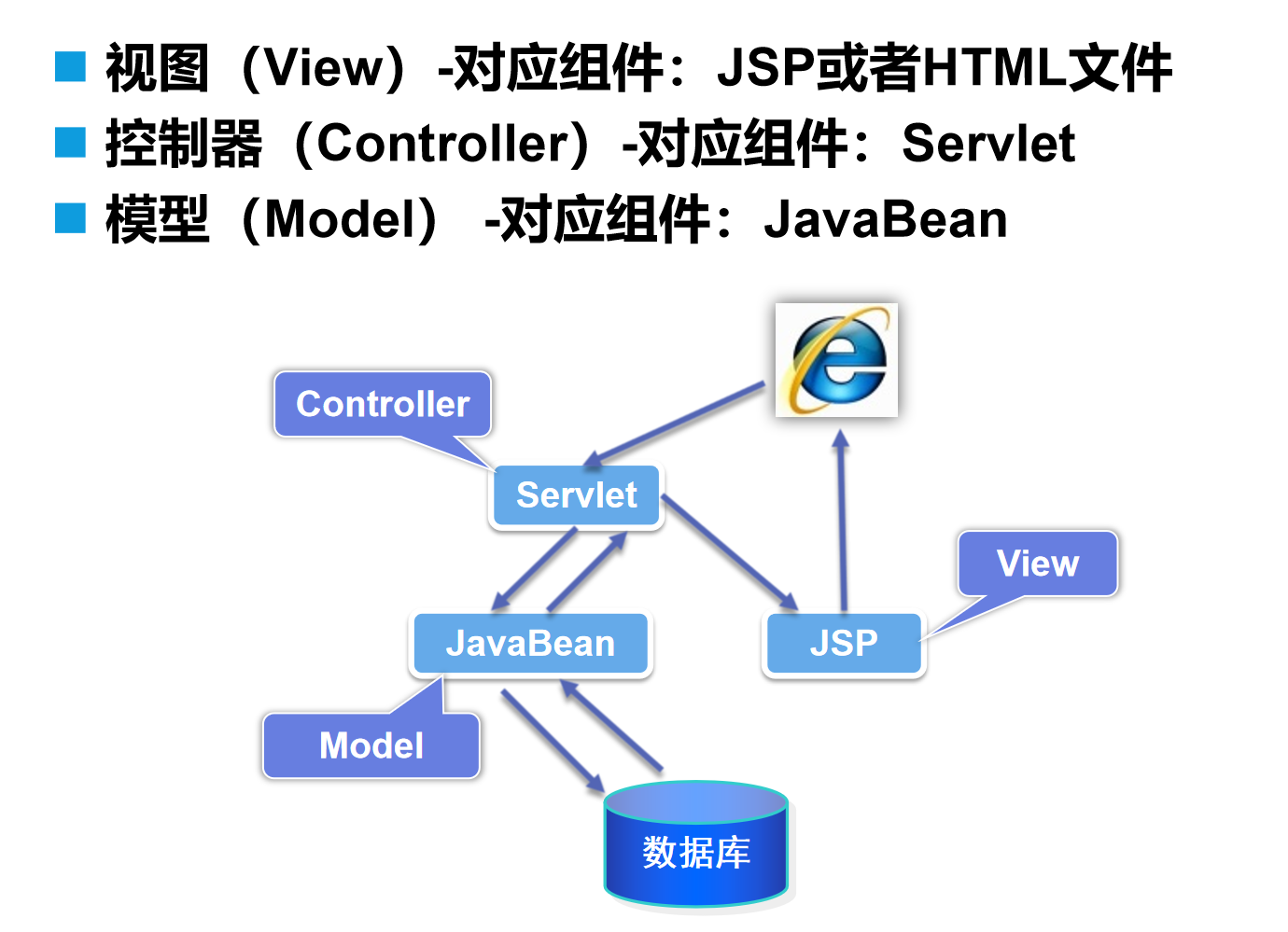 ■ 视图（View）-对应组件：JSP或者HTML文件
■ 控制器（Controller）-对应组件：Servlet
■ 模型（Model） -对应组件：JavaBean

Controller
Servlet
View
JavaBean
JSP
Model
数据库